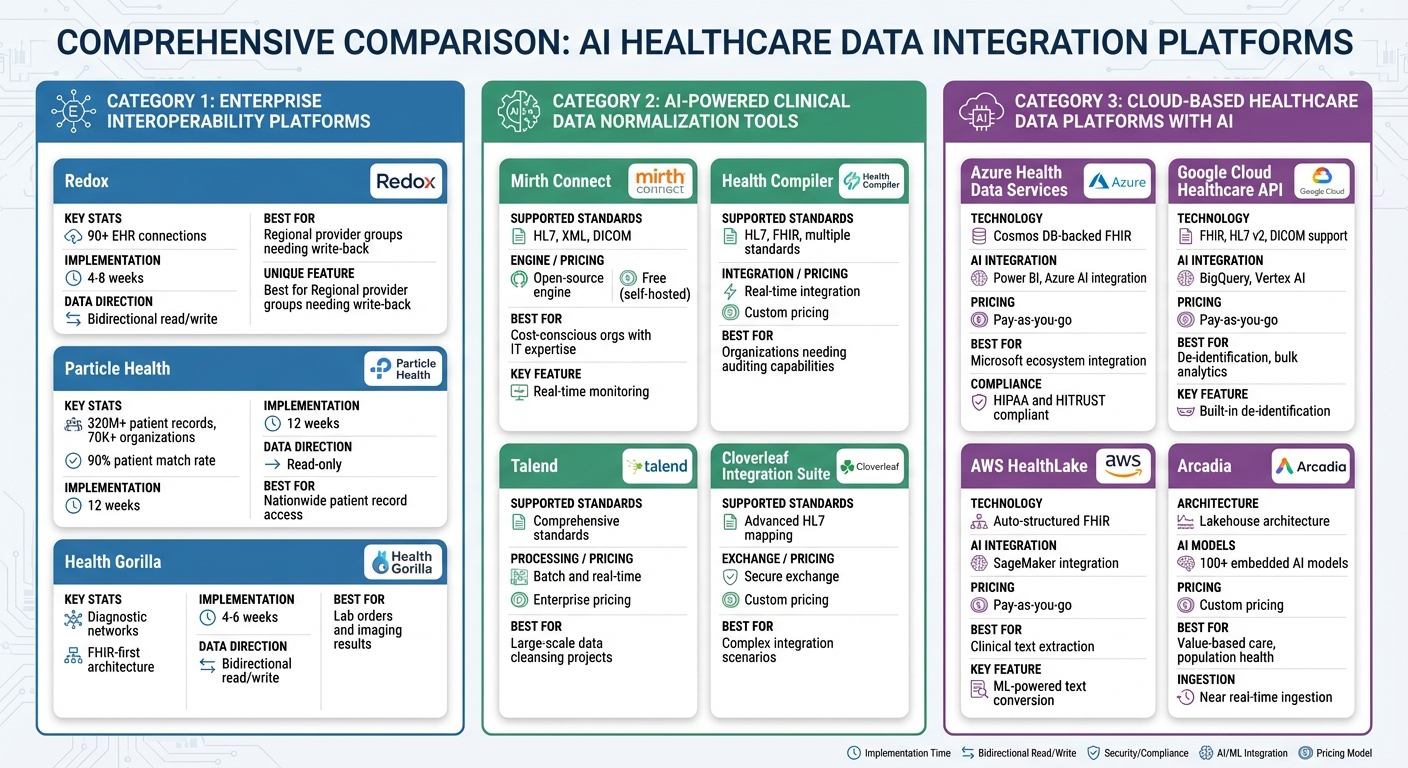 COMPREHENSIVE COMPARISON: AI HEALTHCARE DATA INTEGRATION PLATFORMS

CATEGORY 1: ENTERPRISE INTEROPERABILITY PLATFORMS

Redox
Redox
KEY STATS
90+ EHR connections
IMPLEMENTATION
4-8 weeks
DATA DIRECTION
Bidirectional read/write
BEST FOR
Regional provider groups needing write-back
UNIQUE FEATURE
Best for Regional provider groups needing write-back

Particle Health
Particle Health
KEY STATS
320M+ patient records, 70K+ organizations
90% patient match rate
IMPLEMENTATION
12 weeks
IMPLEMENTATION
12 weeks
DATA DIRECTION
Read-only
BEST FOR
Nationwide patient record access

Health Gorilla
Health Gorilla
KEY STATS
Diagnostic networks
FHIR-first architecture
IMPLEMENTATION
4-6 weeks
DATA DIRECTION
Bidirectional read/write
BEST FOR
Lab orders and imaging results

CATEGORY 2: AI-POWERED CLINICAL DATA NORMALIZATION TOOLS

Mirth Connect
mirth connect
SUPPORTED STANDARDS
HL7, XML, DICOM
ENGINE / PRICING
Open-source engine
Free (self-hosted)
BEST FOR
Cost-conscious orgs with IT expertise
KEY FEATURE
Real-time monitoring

Health Compiler
Health Compiler
SUPPORTED STANDARDS
HL7, FHIR, multiple standards
INTEGRATION / PRICING
Real-time integration
Custom pricing
BEST FOR
Organizations needing auditing capabilities

Talend
talend
SUPPORTED STANDARDS
Comprehensive standards
PROCESSING / PRICING
Batch and real-time
Enterprise pricing
BEST FOR
Large-scale data cleansing projects

Cloverleaf Integration Suite
Cloverleaf
SUPPORTED STANDARDS
Advanced HL7 mapping
EXCHANGE / PRICING
Secure exchange
Custom pricing
BEST FOR
Complex integration scenarios

CATEGORY 3: CLOUD-BASED HEALTHCARE DATA PLATFORMS WITH AI

Azure Health Data Services
Azure
TECHNOLOGY
Cosmos DB-backed FHIR
AI INTEGRATION
Power BI, Azure AI integration
PRICING
Pay-as-you-go
BEST FOR
Microsoft ecosystem integration
COMPLIANCE
HIPAA and HITRUST compliant

Google Cloud Healthcare API
Google Cloud
TECHNOLOGY
FHIR, HL7 v2, DICOM support
AI INTEGRATION
BigQuery, Vertex AI
PRICING
Pay-as-you-go
BEST FOR
De-identification, bulk analytics
KEY FEATURE
Built-in de-identification

AWS HealthLake
aws
TECHNOLOGY
Auto-structured FHIR
AI INTEGRATION
SageMaker integration
PRICING
Pay-as-you-go
BEST FOR
Clinical text extraction
KEY FEATURE
ML-powered text conversion

Arcadia
Arcadia
ARCHITECTURE
Lakehouse architecture
AI MODELS
100+ embedded AI models
PRICING
Custom pricing
BEST FOR
Value-based care, population health
INGESTION
Near real-time ingestion

Implementation Time Bidirectional Read/Write Security/Compliance AI/ML Integration Pricing Model